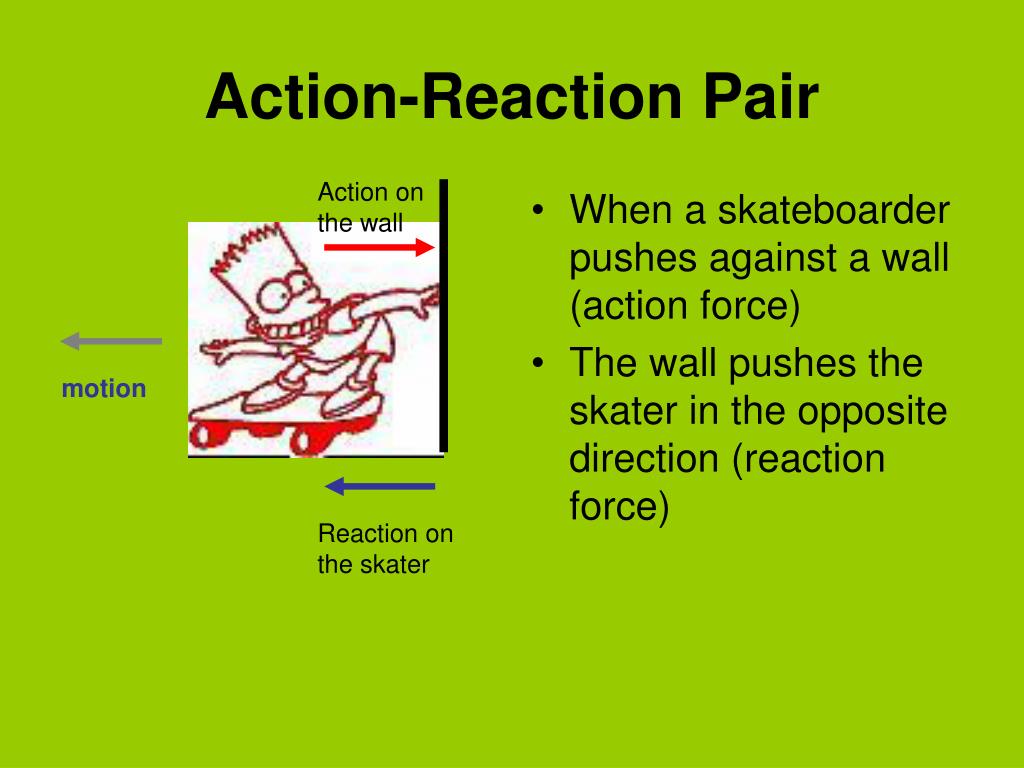 Action-Reaction Pair

Action on the wall

motion

Reaction on the skater

• When a skateboarder pushes against a wall (action force)
• The wall pushes the skater in the opposite direction (reaction force)